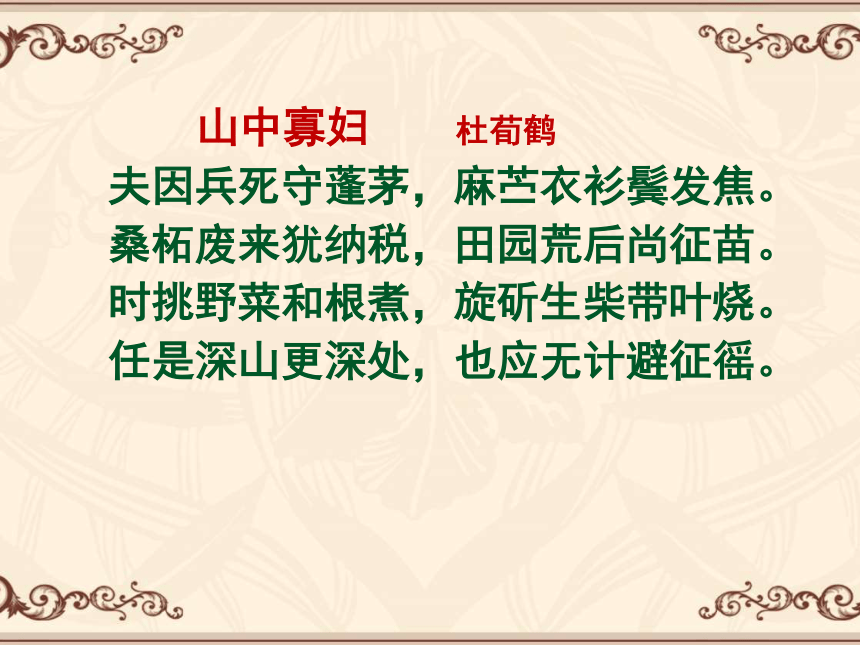 山中寡妇　杜荀鹤

夫因兵死守蓬茅，麻苎衣衫鬓发焦。
桑柘废来犹纳税，田园荒后尚征苗。
时挑野菜和根煮，旋斫生柴带叶烧。
任是深山更深处，也应无计避征徭。